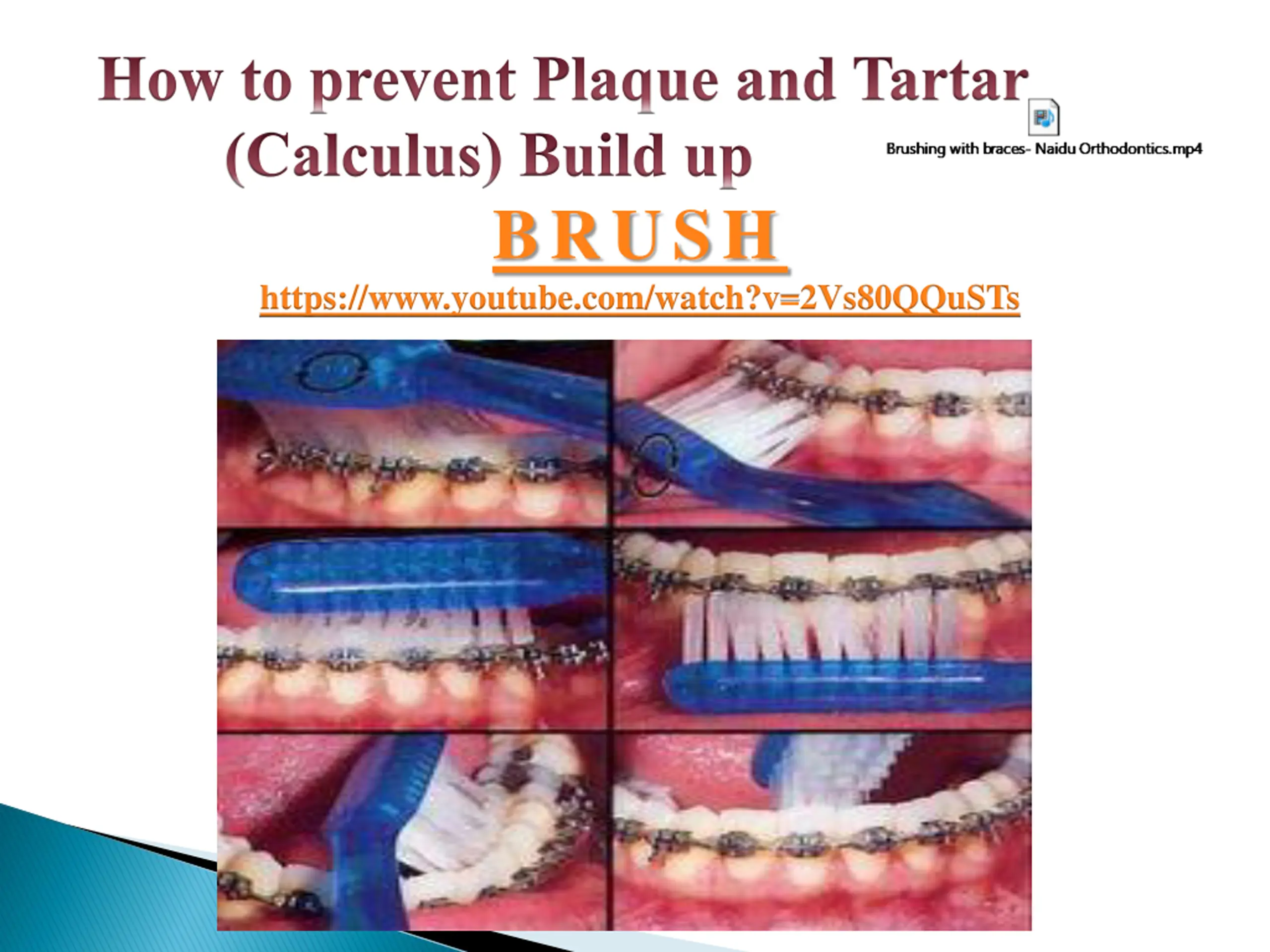 How to prevent Plaque and Tartar (Calculus) Build up

Brushing with braces- Naidu Orthodontics.mp4

BRUSH

https://www.youtube.com/watch?v=2Vs80QQuSTs